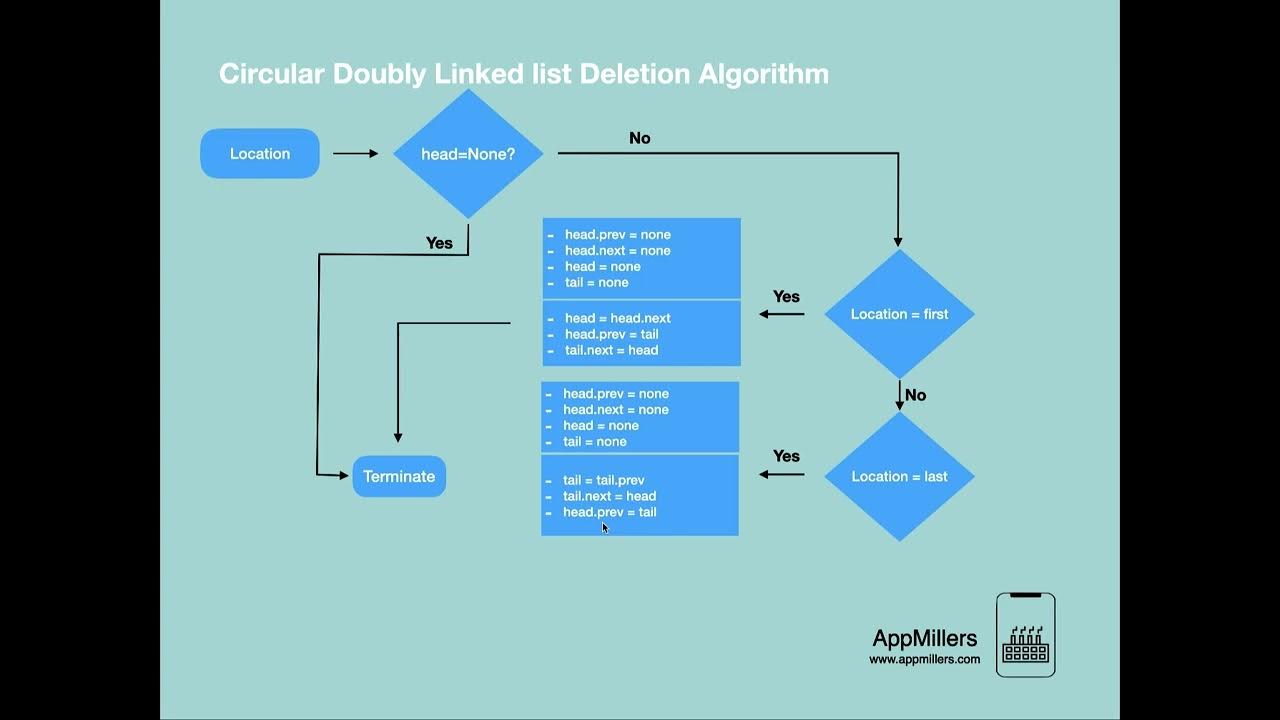 Circular Doubly Linked list Deletion Algorithm

Location

head=None?

No

Yes

- head.prev = none
- head.next = none
- head = none
- tail = none

- head = head.next
- head.prev = tail
- tail.next = head

Yes

Location = first

No

- head.prev = none
- head.next = none
- head = none
- tail = none

- tail = tail.prev
- tail.next = head
- head.prev = tail

Yes

Location = last

Terminate

AppMillers
www.appmillers.com